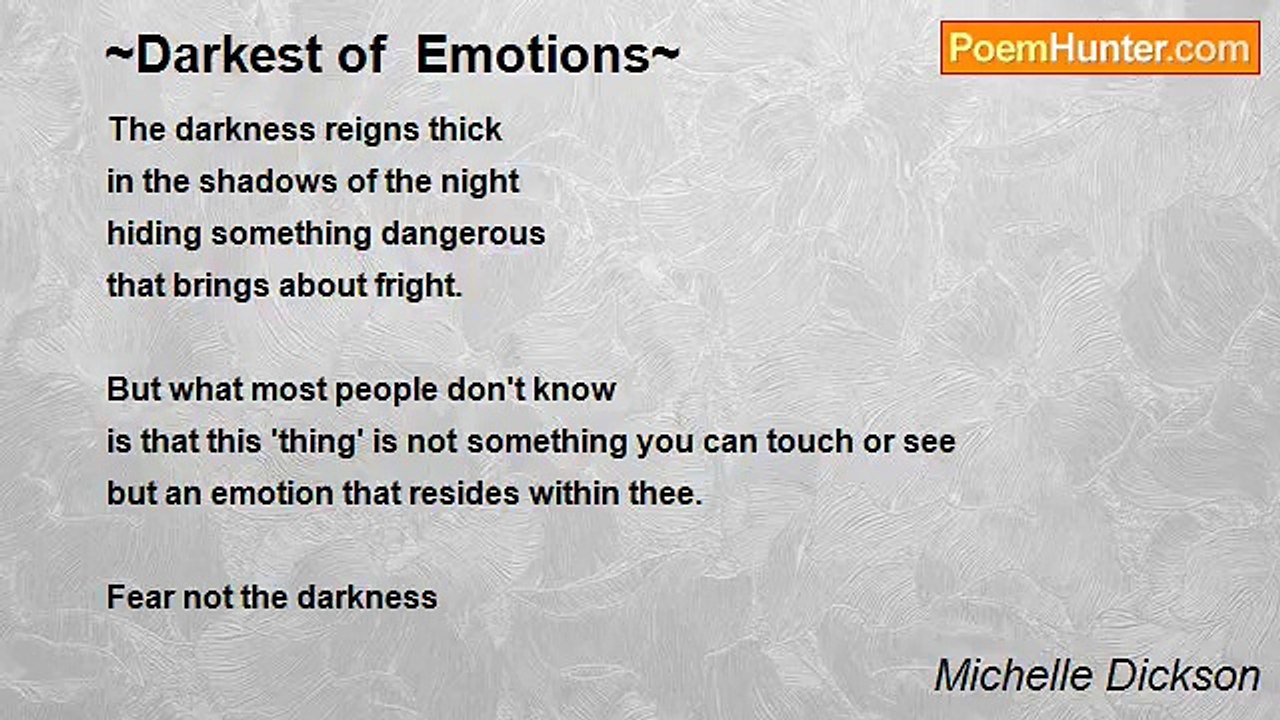 ~Darkest of Emotions~

PoemHunter.com

The darkness reigns thick
in the shadows of the night
hiding something dangerous
that brings about fright.

But what most people don't know
is that this 'thing' is not something you can touch or see
but an emotion that resides within thee.

Fear not the darkness

Michelle Dickson